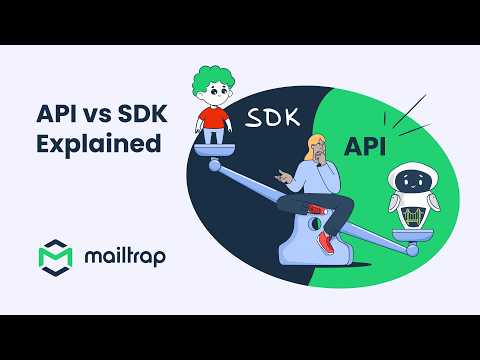 API vs SDK Explained

SDK

API

mailtrap